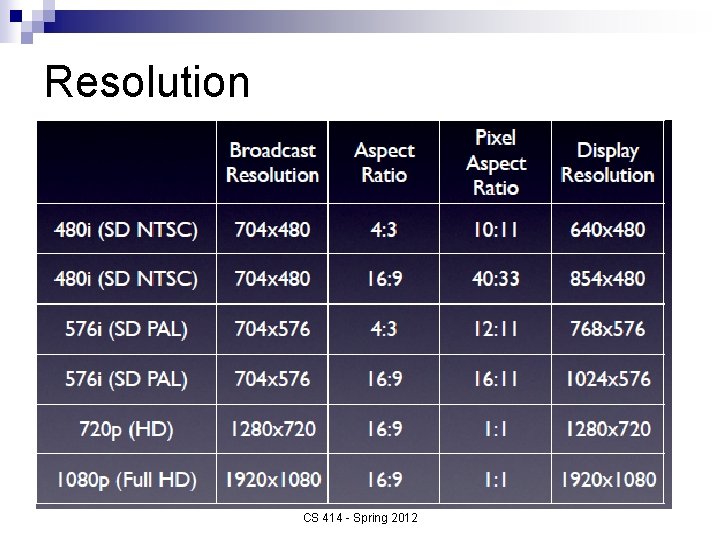 Resolution

|  | Broadcast Resolution | Aspect Ratio | Pixel Aspect Ratio | Display Resolution |
|---|---|---|---|---|
| 480i (SD NTSC) | 704x480 | 4:3 | 10:11 | 640x480 |
| 480i (SD NTSC) | 704x480 | 16:9 | 40:33 | 854x480 |
| 576i (SD PAL) | 704x576 | 4:3 | 12:11 | 768x576 |
| 576i (SD PAL) | 704x576 | 16:9 | 16:11 | 1024x576 |
| 720p (HD) | 1280x720 | 16:9 | 1:1 | 1280x720 |
| 1080p (Full HD) | 1920x1080 | 16:9 | 1:1 | 1920x1080 |

CS 414 - Spring 2012